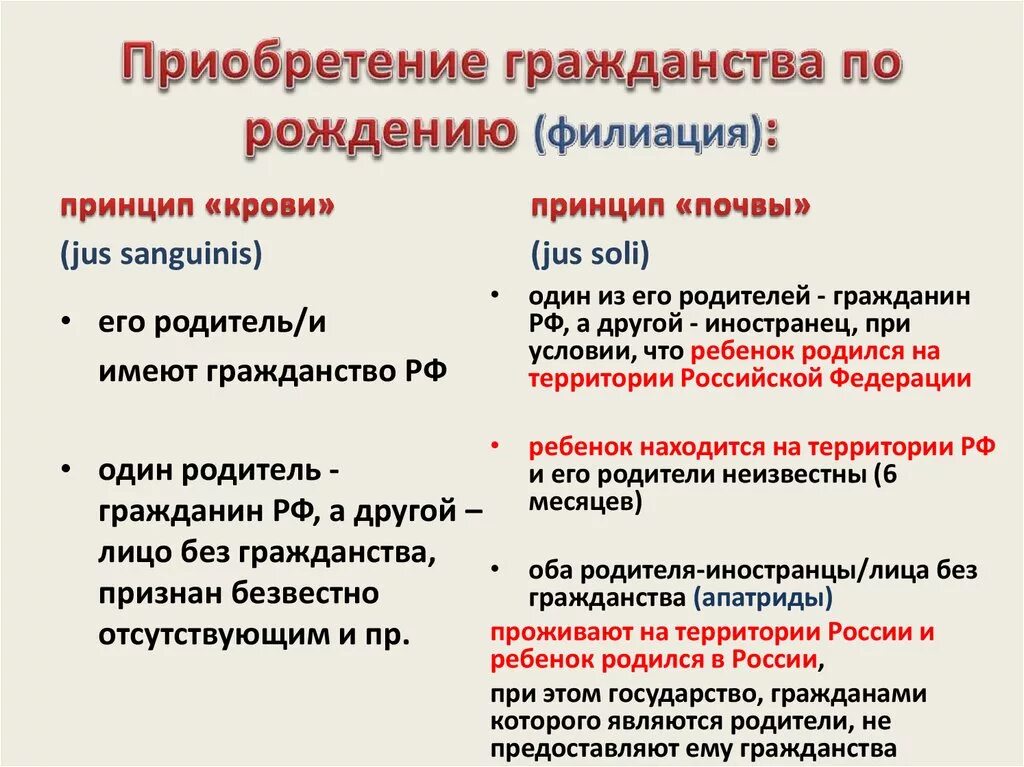 Приобретение гражданства по рождению (филиация):

принцип «крови»

(jus sanguinis)

• его родитель/и имеют гражданство РФ

• один родитель - гражданин РФ, а другой – лицо без гражданства, признан безвестно отсутствующим и пр.

принцип «почвы»

(jus soli)

• один из его родителей - гражданин РФ, а другой - иностранец, при условии, что ребенок родился на территории Российской Федерации

• ребенок находится на территории РФ и его родители неизвестны (6 месяцев)

• оба родителя-иностранцы/лица без гражданства (апатриды)

проживают на территории России и ребенок родился в России,

при этом государство, гражданами которого являются родители, не предоставляют ему гражданства